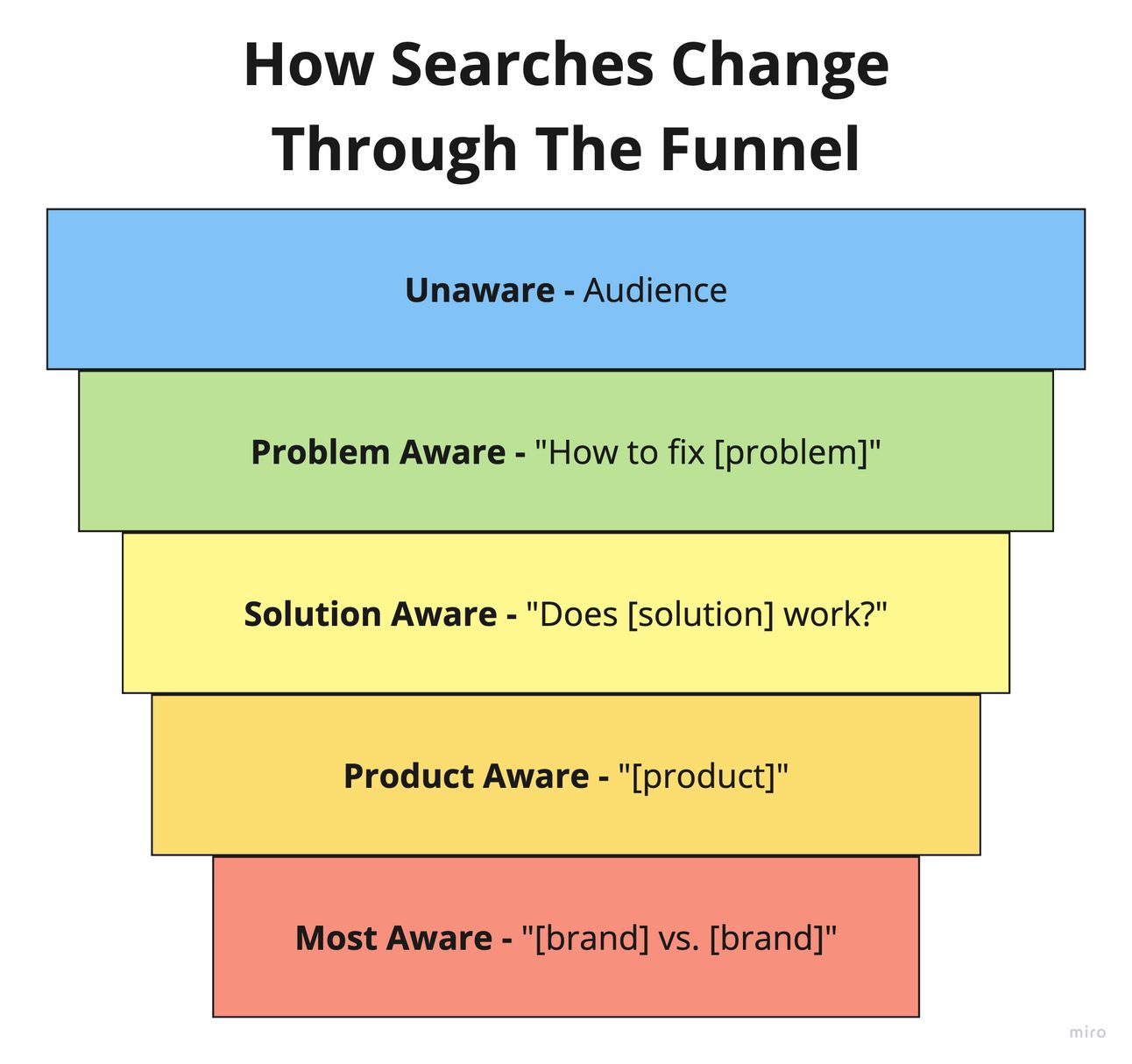 How Searches Change Through The Funnel

Unaware - Audience

Problem Aware - "How to fix [problem]"

Solution Aware - "Does [solution] work?"

Product Aware - "[product]"

Most Aware - "[brand] vs. [brand]"

miro